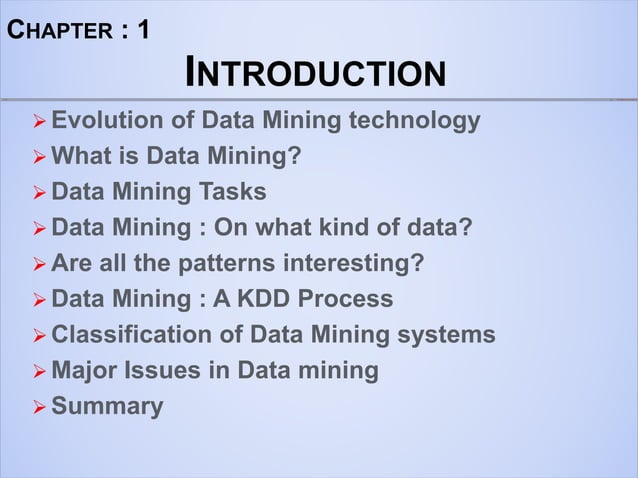 CHAPTER : 1

INTRODUCTION

➢ Evolution of Data Mining technology
➢ What is Data Mining?
➢ Data Mining Tasks
➢ Data Mining : On what kind of data?
➢ Are all the patterns interesting?
➢ Data Mining : A KDD Process
➢ Classification of Data Mining systems
➢ Major Issues in Data mining
➢ Summary